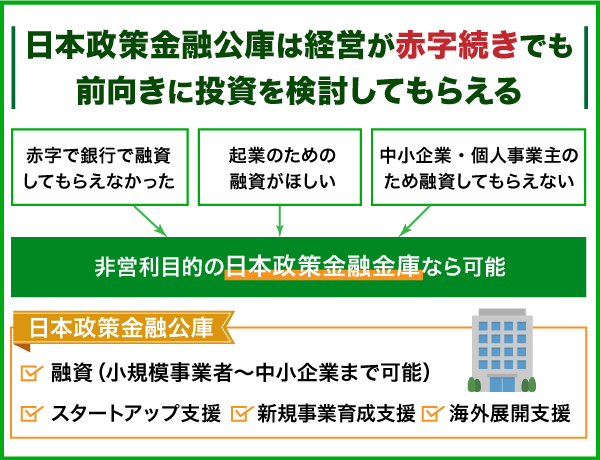 日本政策金融公庫は経営が赤字続きでも前向きに投資を検討してもらえる

赤字で銀行で融資してもらえなかった

起業のための融資がほしい

中小企業・個人事業主のため融資してもらえない

非営利目的の日本政策金融金庫なら可能

日本政策金融公庫

融資（小規模事業者〜中小企業まで可能）

スタートアップ支援

新規事業育成支援

海外展開支援